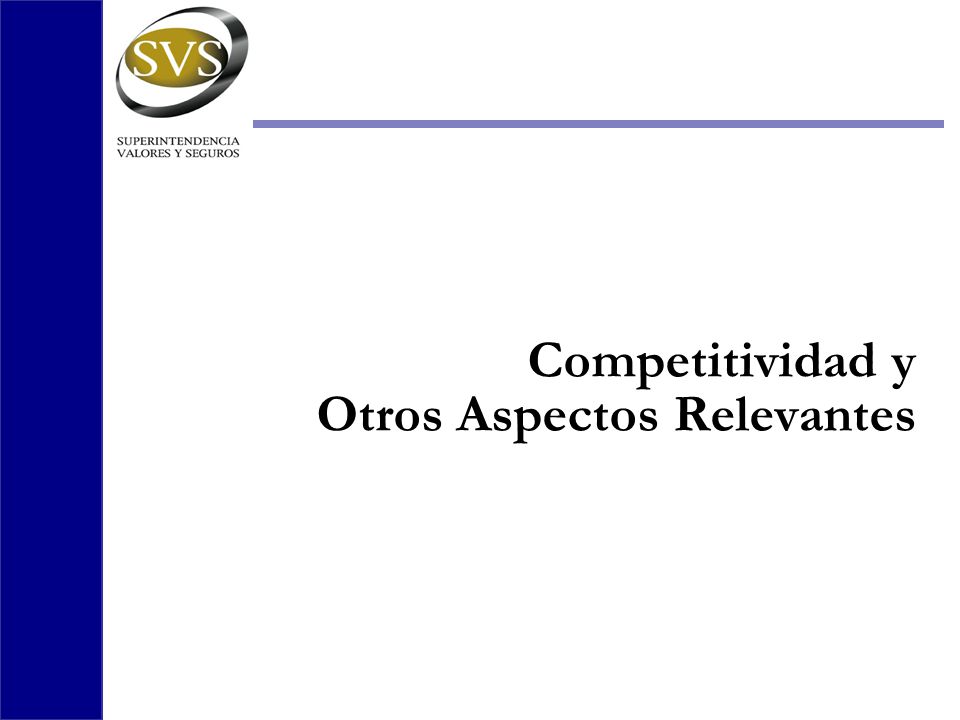 SVS
SUPERINTENDENCIA
VALORES Y SEGUROS

Competitividad y
Otros Aspectos Relevantes